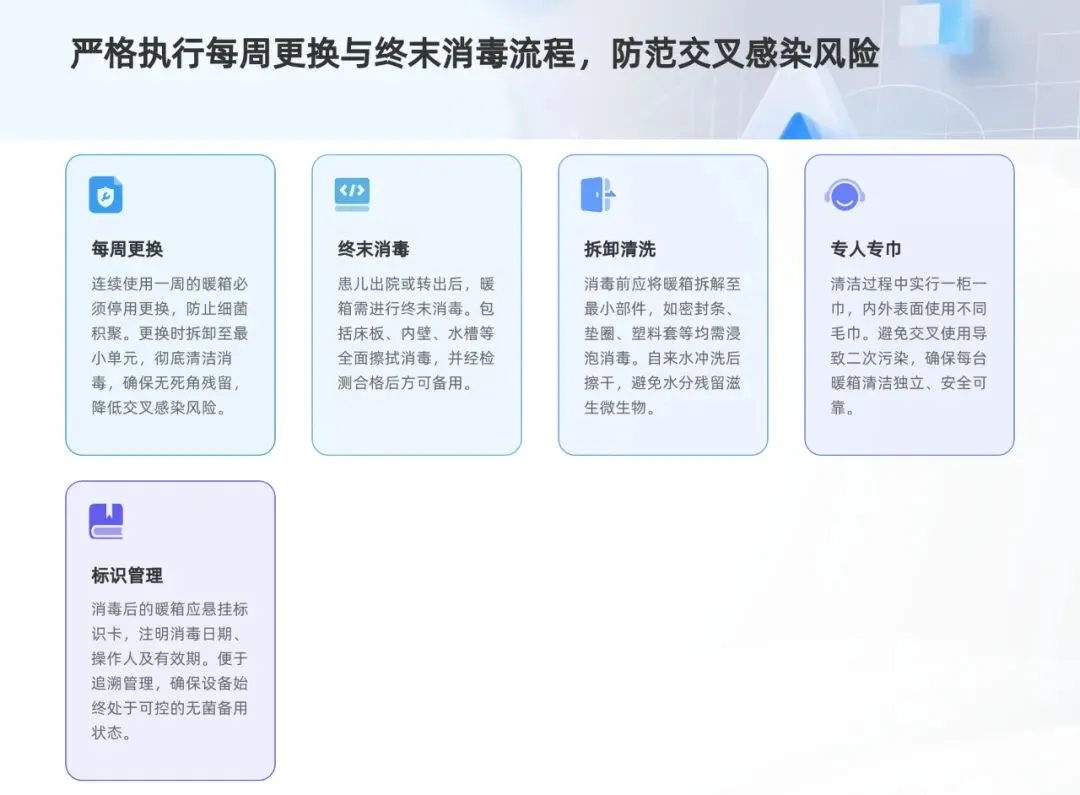 严格执行每周更换与终末消毒流程，防范交叉感染风险

每周更换

连续使用一周的暖箱必须停用更换，防止细菌积聚。更换时拆卸至最小单元，彻底清洁消毒，确保无死角残留，降低交叉感染风险。

终末消毒

患儿出院或转出后，暖箱需进行终末消毒。包括床板、内壁、水槽等全面擦拭消毒，并经检测合格后方可备用。

拆卸清洗

消毒前应将暖箱拆解至最小部件，如密封条、垫圈、塑料套等均需浸泡消毒。自来水冲洗后擦干，避免水分残留滋生微生物。

专人专巾

清洁过程中实行一柜一巾，内外表面使用不同毛巾。避免交叉使用导致二次污染，确保每台暖箱清洁独立、安全可靠。

标识管理

消毒后的暖箱应悬挂标识卡，注明消毒日期、操作人及有效期。便于追溯管理，确保设备始终处于可控的无菌备用状态。